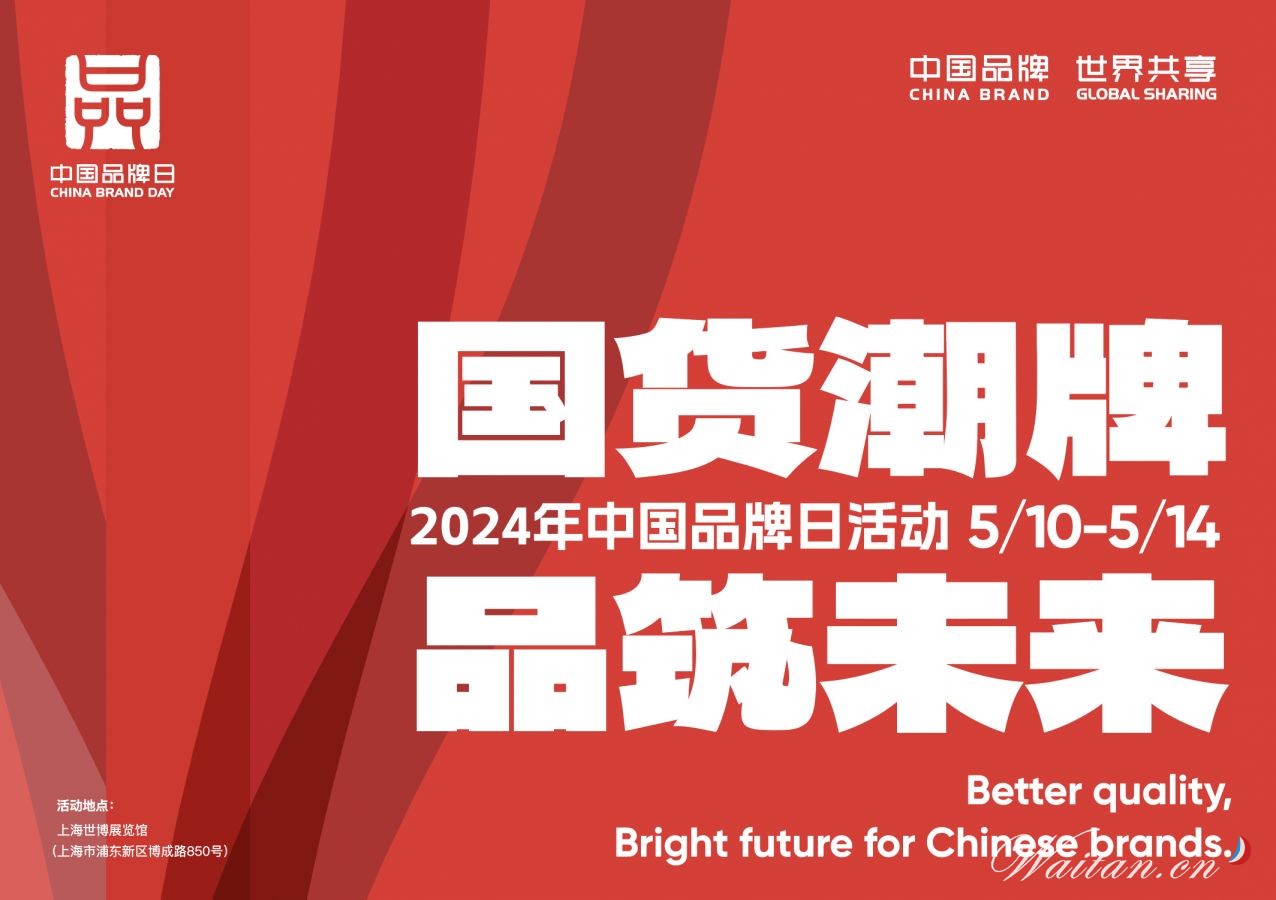 中国品牌日
CHINA BRAND DAY

中国品牌 世界共享
CHINA BRAND GLOBAL SHARING

国货潮牌

2024年中国品牌日活动 5/10-5/14

品筑未来

Better quality,
Bright future for Chinese brands.

活动地点：
上海世博展览馆
（上海市浦东新区博成路850号）

Waitan.cn